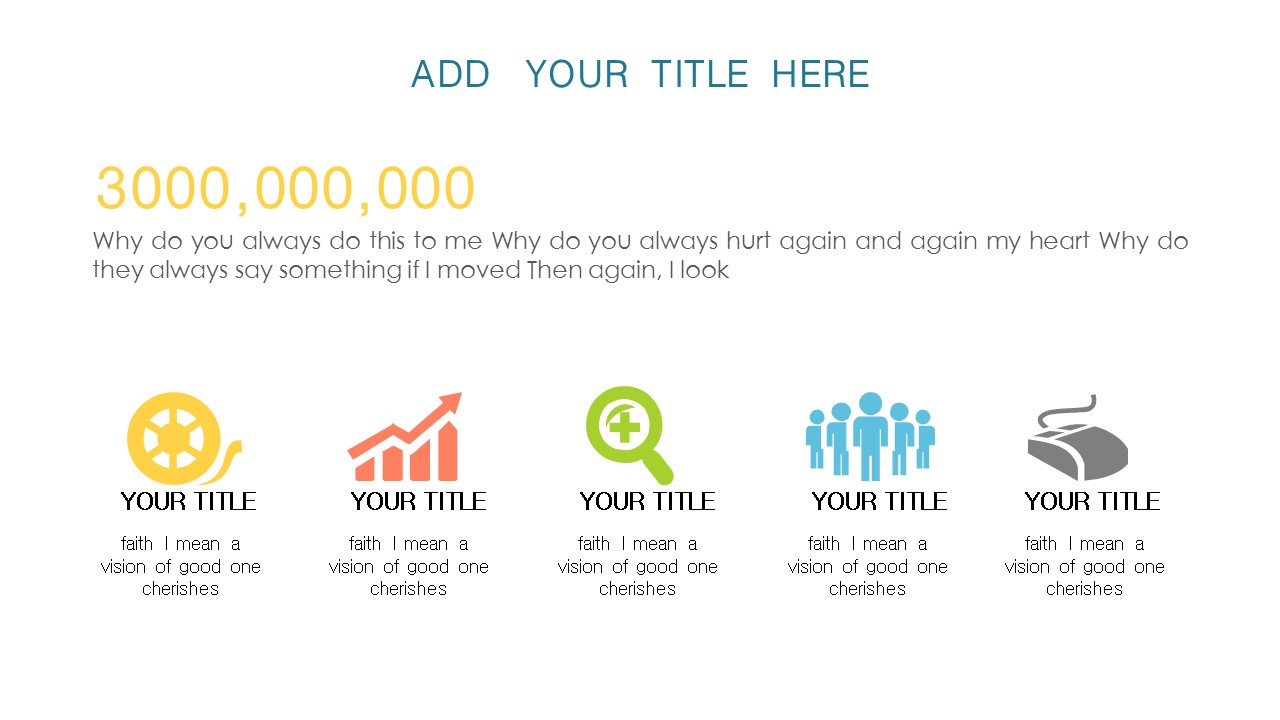 ADD YOUR TITLE HERE

3000,000,000

Why do you always do this to me Why do you always hurt again and again my heart Why do they always say something if I moved Then again, I look

YOUR TITLE

faith I mean a vision of good one cherishes

YOUR TITLE

faith I mean a vision of good one cherishes

YOUR TITLE

faith I mean a vision of good one cherishes

YOUR TITLE

faith I mean a vision of good one cherishes

YOUR TITLE

faith I mean a vision of good one cherishes